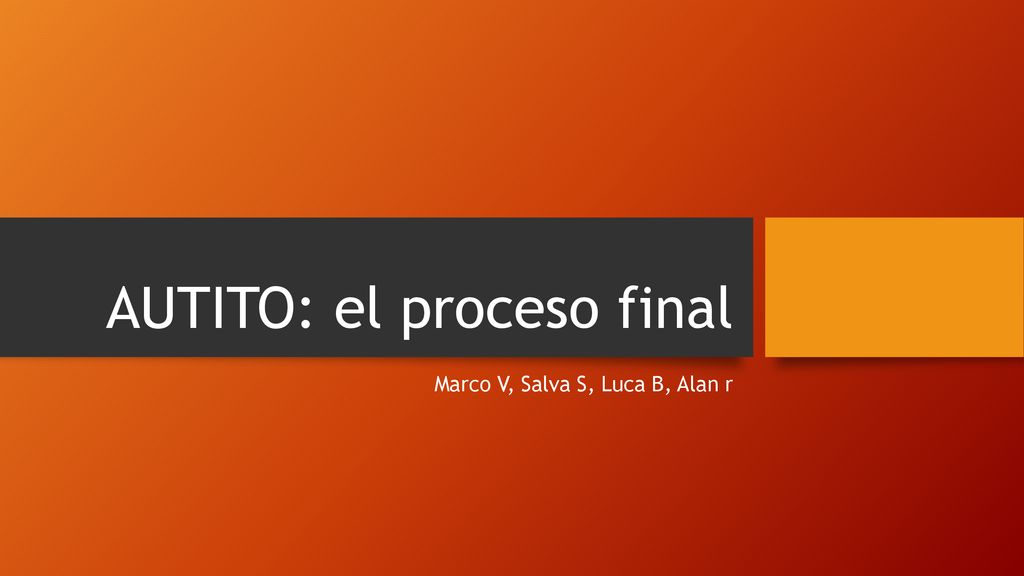 AUTITO: el proceso final

Marco V, Salva S, Luca B, Alan r